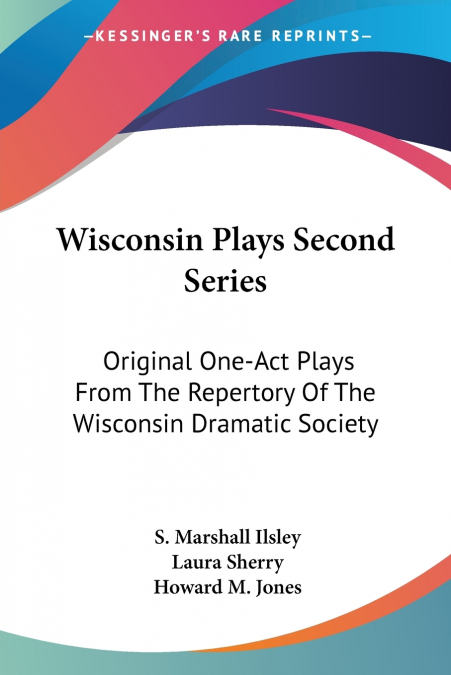 —KESSINGER'S RARE REPRINTS—

Wisconsin Plays Second Series

Original One-Act Plays From The Repertory Of The Wisconsin Dramatic Society

S. Marshall Ilsley
Laura Sherry
Howard M. Jones